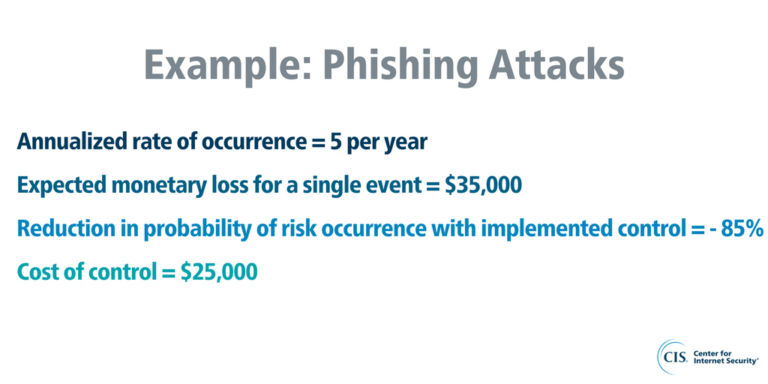 Example: Phishing Attacks

Annualized rate of occurrence = 5 per year

Expected monetary loss for a single event = \$35,000

Reduction in probability of risk occurrence with implemented control = - 85%

Cost of control = \$25,000

CIS. Center for Internet Security®